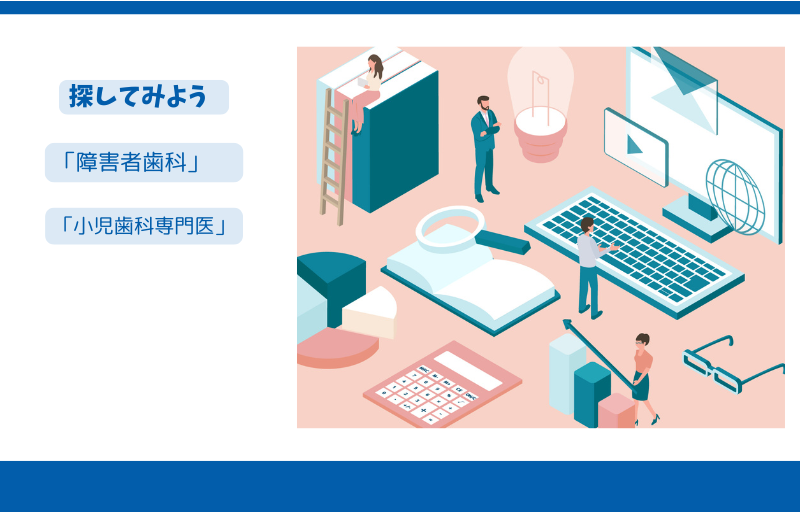 探してみよう

「障害者歯科」

「小児歯科専門医」